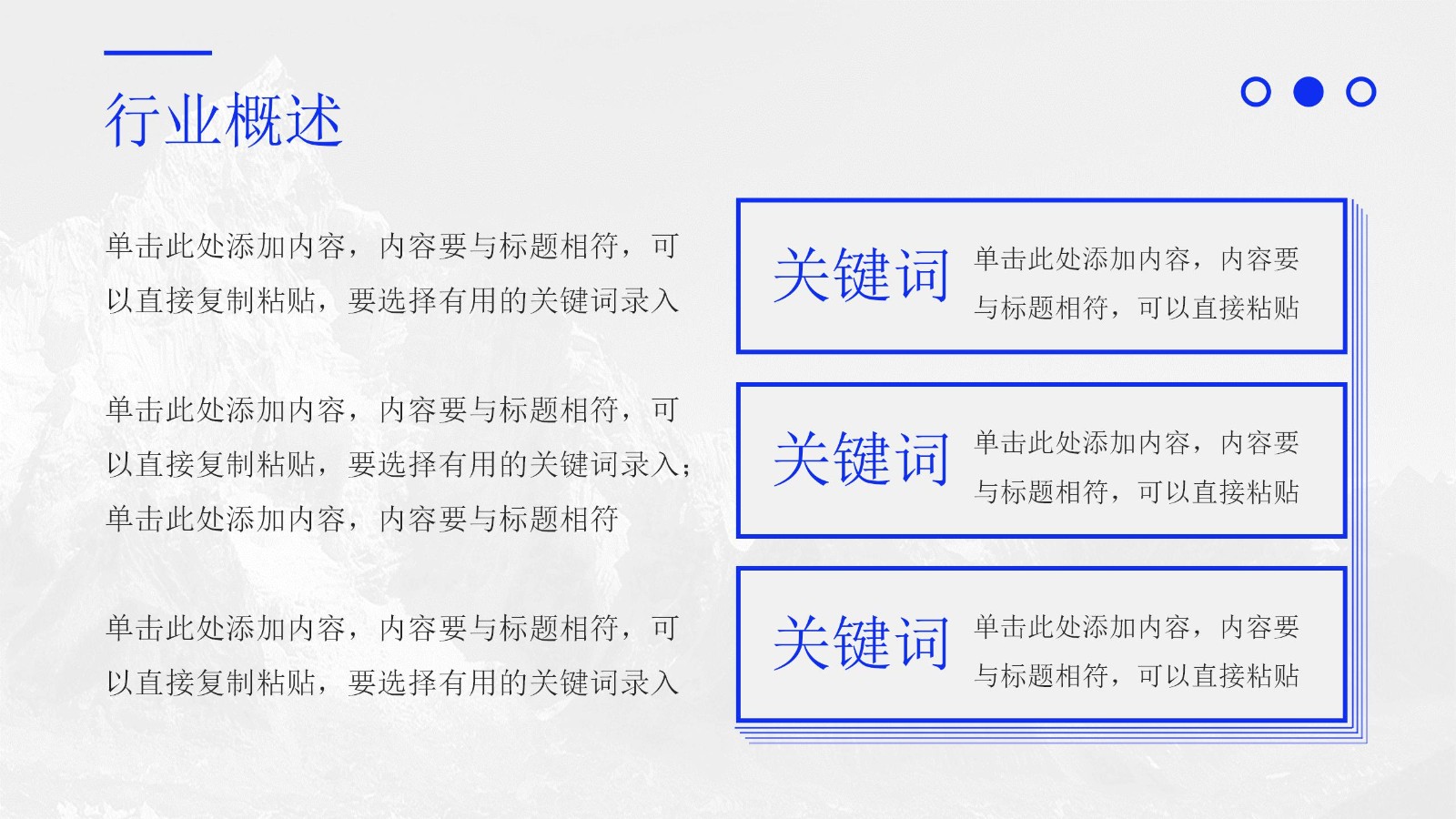 行业概述

单击此处添加内容，内容要与标题相符，可以直接复制粘贴，要选择有用的关键词录入

单击此处添加内容，内容要与标题相符，可以直接复制粘贴，要选择有用的关键词录入；单击此处添加内容，内容要与标题相符

单击此处添加内容，内容要与标题相符，可以直接复制粘贴，要选择有用的关键词录入

关键词

单击此处添加内容，内容要与标题相符，可以直接粘贴

关键词

单击此处添加内容，内容要与标题相符，可以直接粘贴

关键词

单击此处添加内容，内容要与标题相符，可以直接粘贴